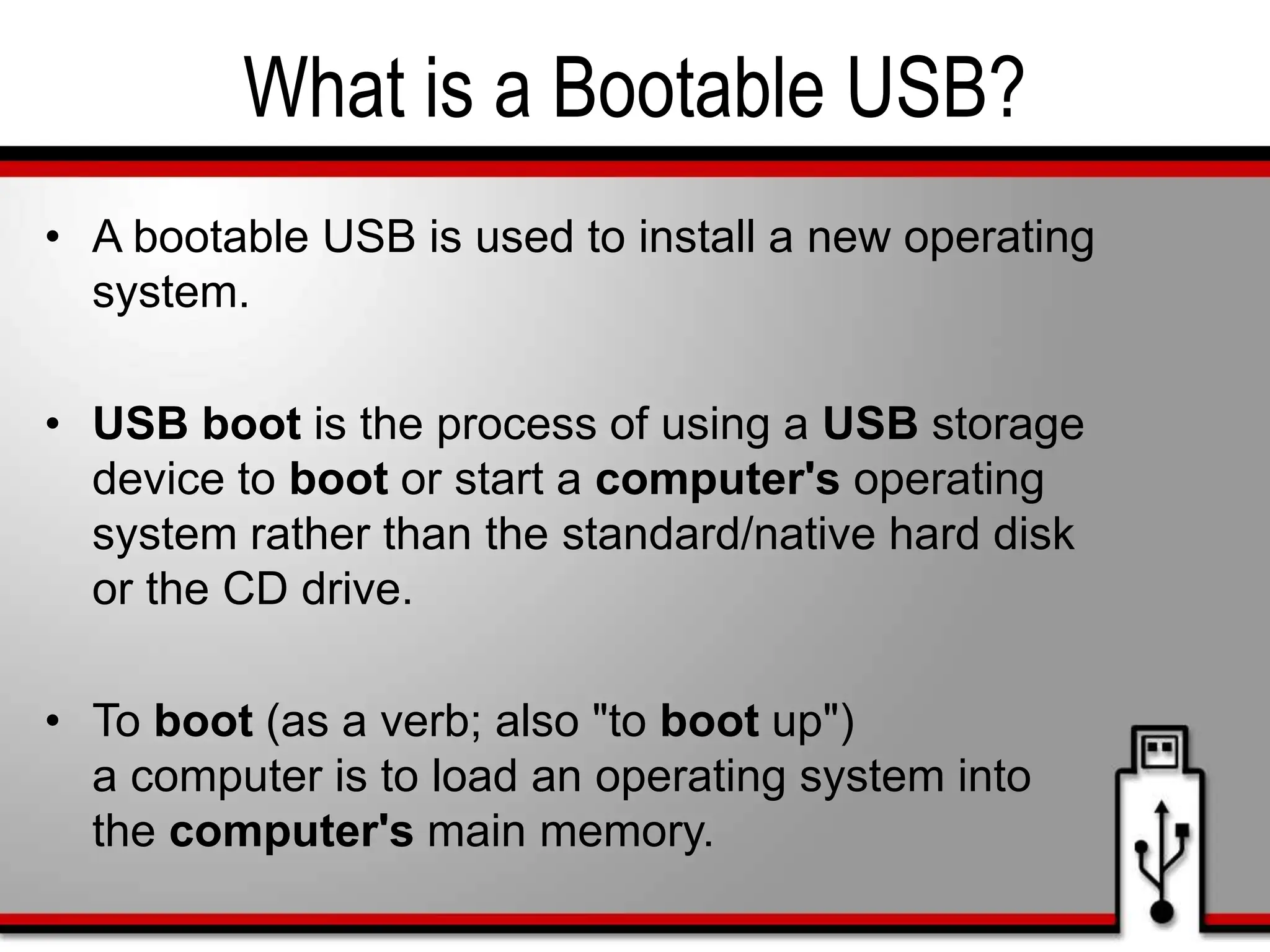 What is a Bootable USB?

• A bootable USB is used to install a new operating system.

• USB boot is the process of using a USB storage device to boot or start a computer's operating system rather than the standard/native hard disk or the CD drive.

• To boot (as a verb; also "to boot up") a computer is to load an operating system into the computer's main memory.